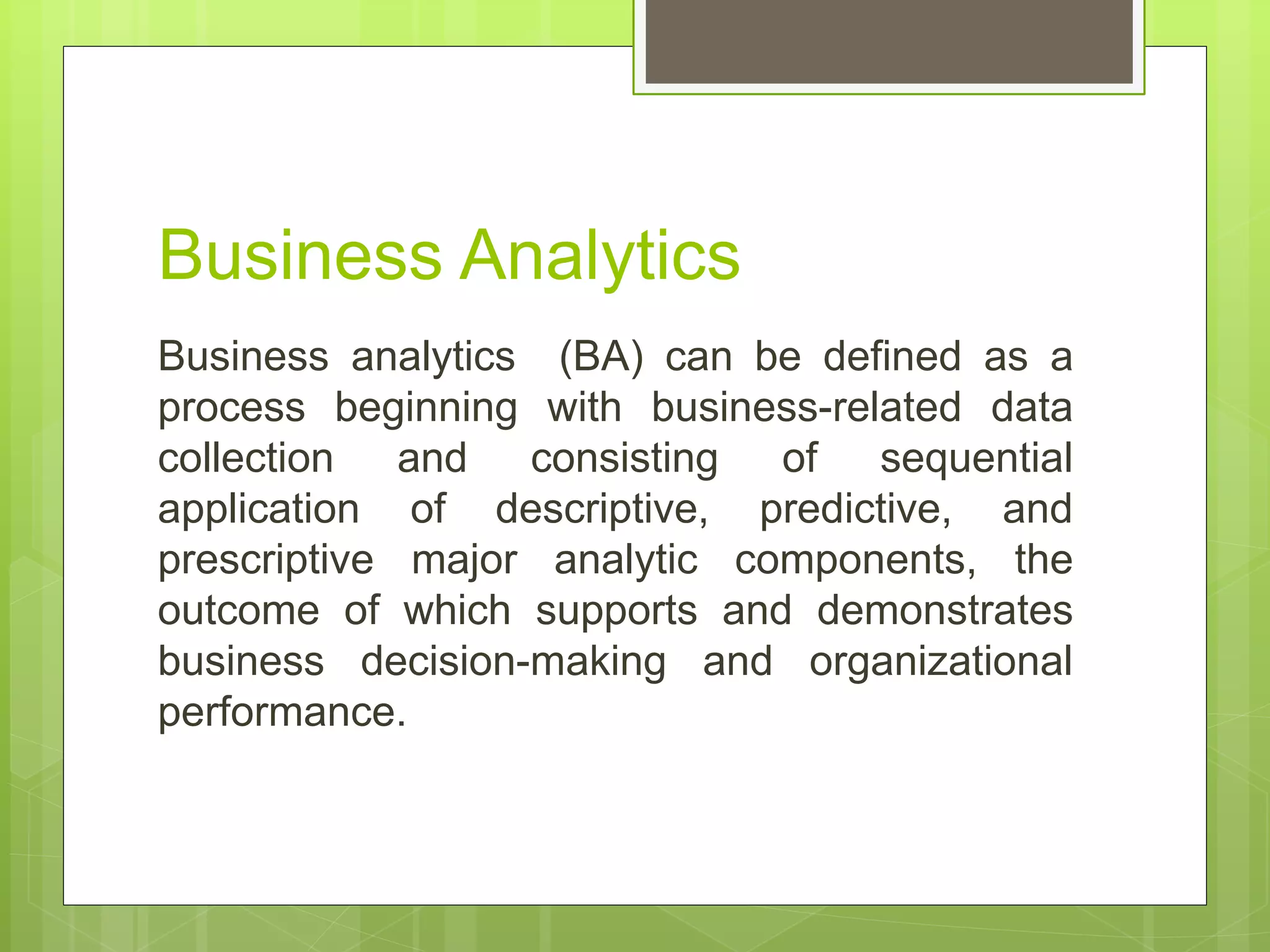 Business Analytics

Business analytics (BA) can be defined as a process beginning with business-related data collection and consisting of sequential application of descriptive, predictive, and prescriptive major analytic components, the outcome of which supports and demonstrates business decision-making and organizational performance.